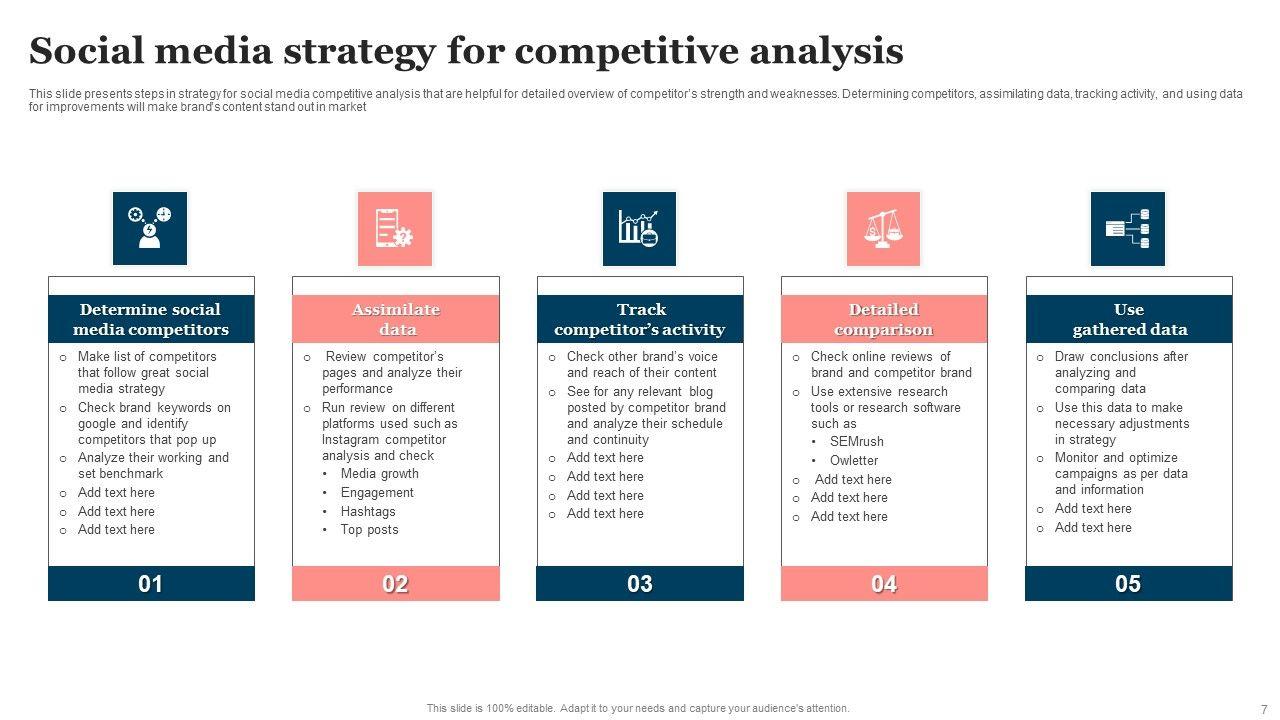 Social media strategy for competitive analysis

This slide presents steps in strategy for social media competitive analysis that are helpful for detailed overview of competitor's strength and weaknesses. Determining competitors, assimilating data, tracking activity, and using data for improvements will make brand's content stand out in market

Determine social media competitors

- Make list of competitors that follow great social media strategy
- Check brand keywords on google and identify competitors that pop up
- Analyze their working and set benchmark
- Add text here
- Add text here
- Add text here

01

Assimilate data

- Review competitor's pages and analyze their performance
- Run review on different platforms used such as Instagram competitor analysis and check
  - Media growth
  - Engagement
  - Hashtags
  - Top posts

02

Track competitor's activity

- Check other brand's voice and reach of their content
- See for any relevant blog posted by competitor brand and analyze their schedule and continuity
- Add text here
- Add text here
- Add text here
- Add text here

03

Detailed comparison

- Check online reviews of brand and competitor brand
- Use extensive research tools or research software such as
  - SEMrush
  - Owletter
- Add text here
- Add text here
- Add text here

04

Use gathered data

- Draw conclusions after analyzing and comparing data
- Use this data to make necessary adjustments in strategy
- Monitor and optimize campaigns as per data and information
- Add text here
- Add text here

05

This slide is 100% editable. Adapt it to your needs and capture your audience's attention.

7